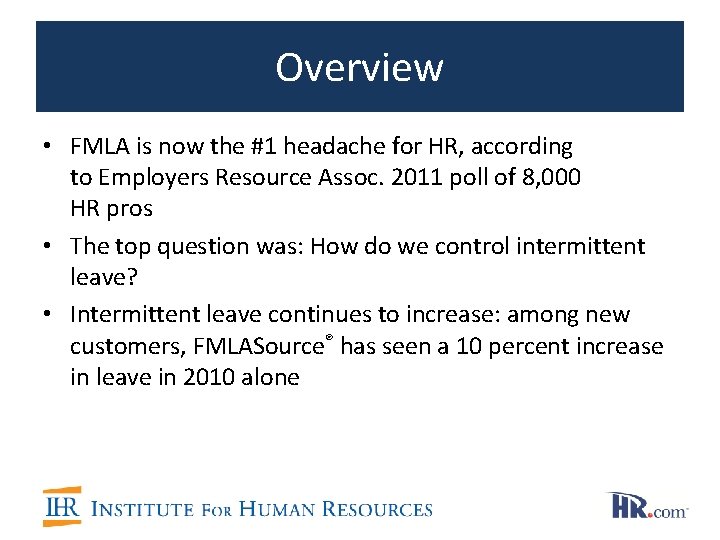 Overview

• FMLA is now the #1 headache for HR, according to Employers Resource Assoc. 2011 poll of 8,000 HR pros

• The top question was: How do we control intermittent leave?

• Intermittent leave continues to increase: among new customers, FMLASource® has seen a 10 percent increase in leave in 2010 alone

IHR INSTITUTE FOR HUMAN RESOURCES

HR.com